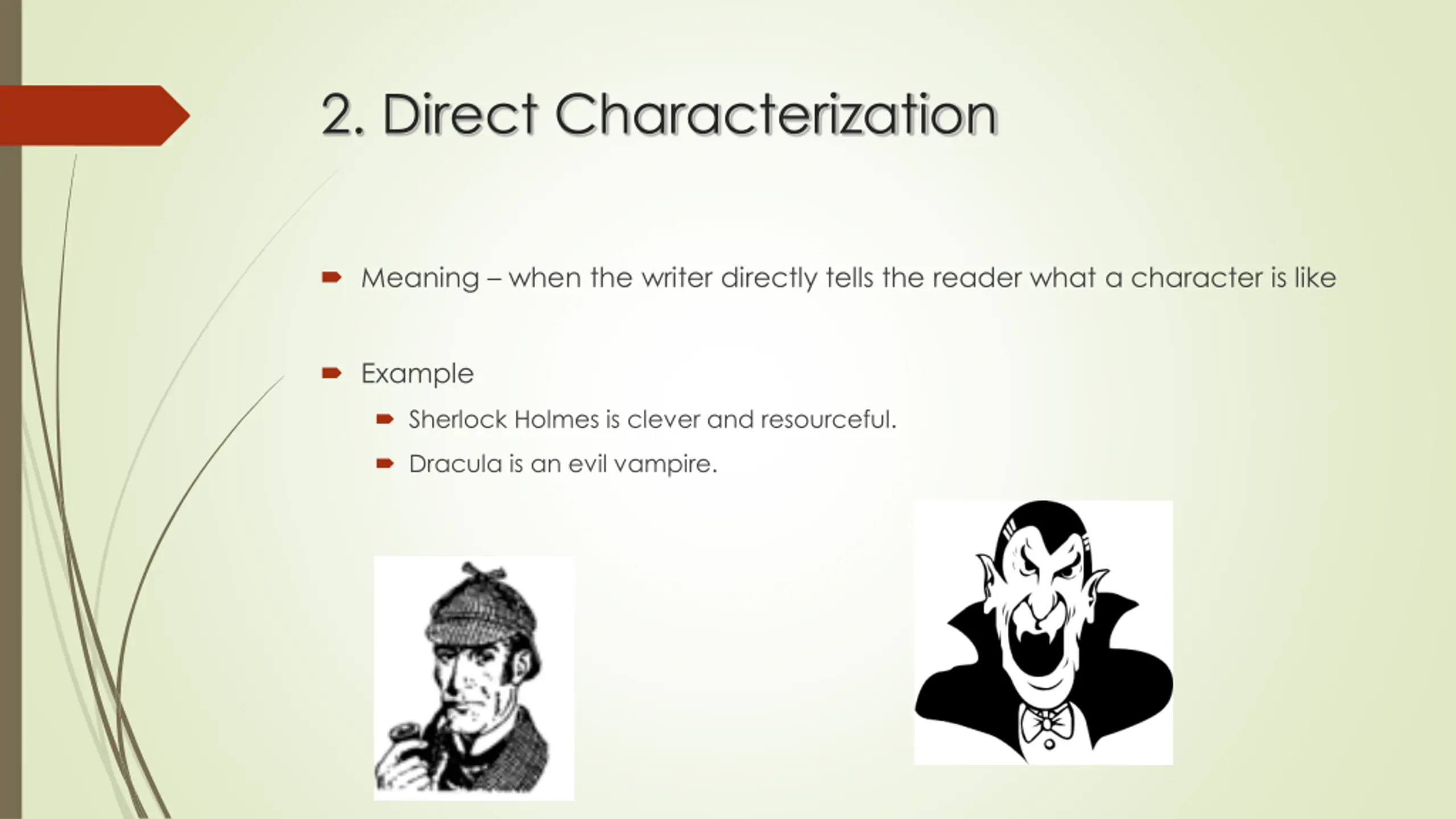 2. Direct Characterization

Meaning – when the writer directly tells the reader what a character is like

Example

Sherlock Holmes is clever and resourceful.

Dracula is an evil vampire.